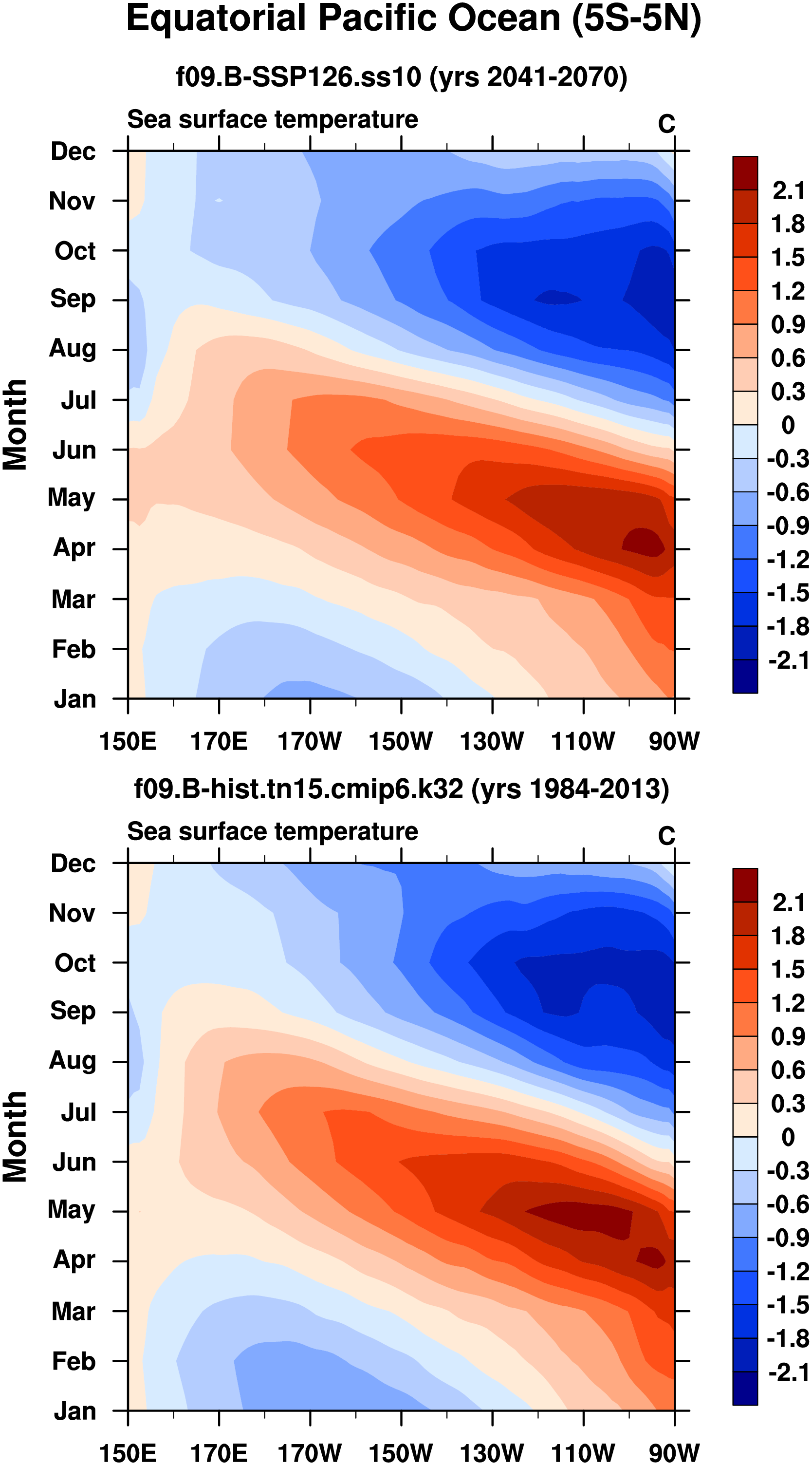 Equatorial Pacific Ocean (5S-5N)

f09.B-SSP126.ss10 (yrs 2041-2070)

Sea surface temperature

C

Month

Dec
Nov
Oct
Sep
Aug
Jul
Jun
May
Apr
Mar
Feb
Jan

150E 170E 170W 150W 130W 110W 90W

2.1
1.8
1.5
1.2
0.9
0.6
0.3
0
-0.3
-0.6
-0.9
-1.2
-1.5
-1.8
-2.1

f09.B-hist.tn15.cmip6.k32 (yrs 1984-2013)

Sea surface temperature

C

Month

Dec
Nov
Oct
Sep
Aug
Jul
Jun
May
Apr
Mar
Feb
Jan

150E 170E 170W 150W 130W 110W 90W

2.1
1.8
1.5
1.2
0.9
0.6
0.3
0
-0.3
-0.6
-0.9
-1.2
-1.5
-1.8
-2.1